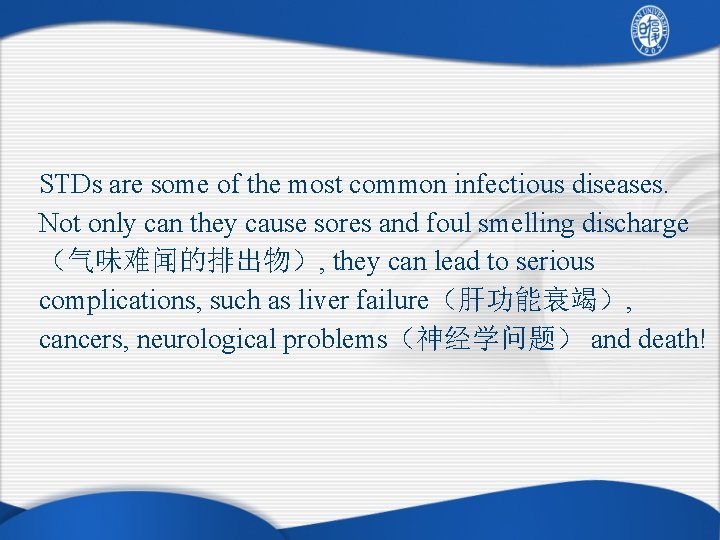 FUDAN UNIVERSITY
1905

STDs are some of the most common infectious diseases. Not only can they cause sores and foul smelling discharge（气味难闻的排出物）, they can lead to serious complications, such as liver failure（肝功能衰竭）, cancers, neurological problems（神经学问题） and death!